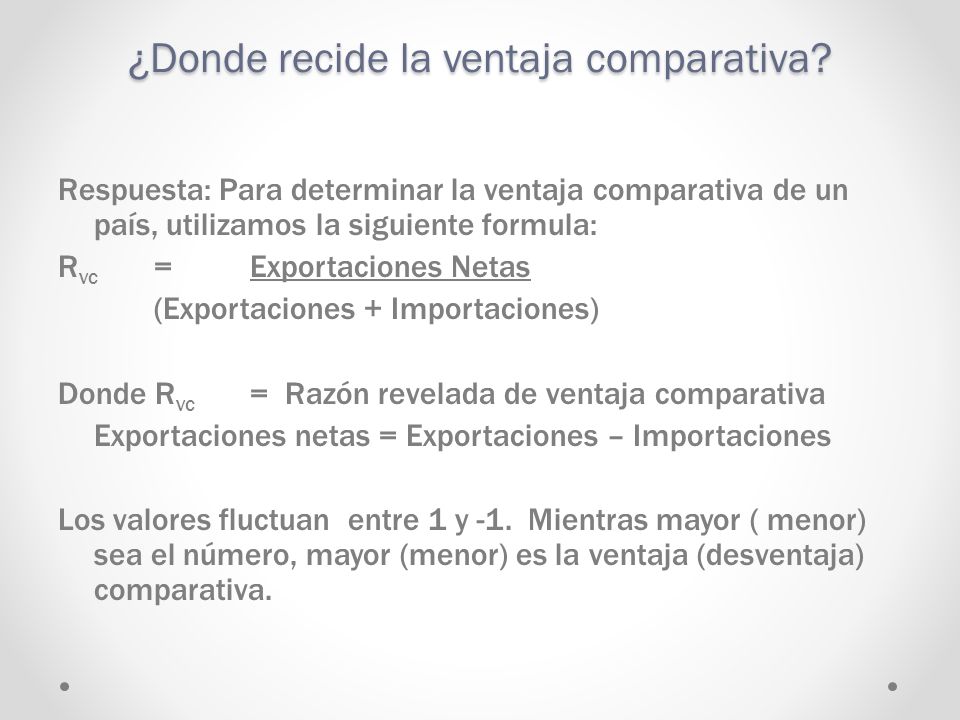 ¿Donde recide la ventaja comparativa?

Respuesta: Para determinar la ventaja comparativa de un país, utilizamos la siguiente formula:

$R_{vc}$ = Exportaciones Netas
(Exportaciones + Importaciones)

Donde $R_{vc}$ = Razón revelada de ventaja comparativa
Exportaciones netas = Exportaciones – Importaciones

Los valores fluctuan entre 1 y -1. Mientras mayor ( menor) sea el número, mayor (menor) es la ventaja (desventaja) comparativa.